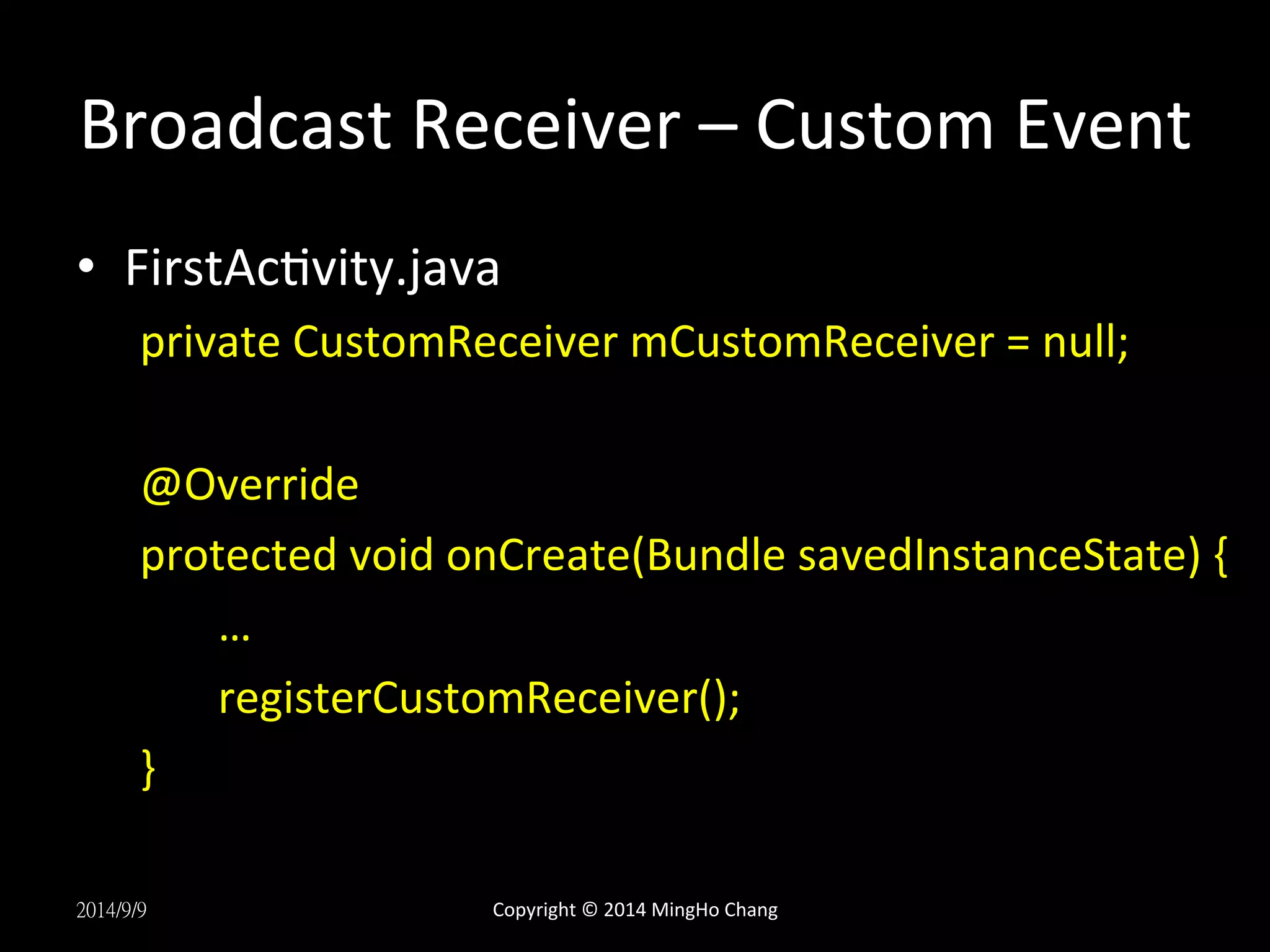 Broadcast Receiver – Custom Event

• FirstActivity.java

private CustomReceiver mCustomReceiver = null;

@Override
protected void onCreate(Bundle savedInstanceState) {
…
registerCustomReceiver();
}

2014/9/9

Copyright © 2014 MingHo Chang